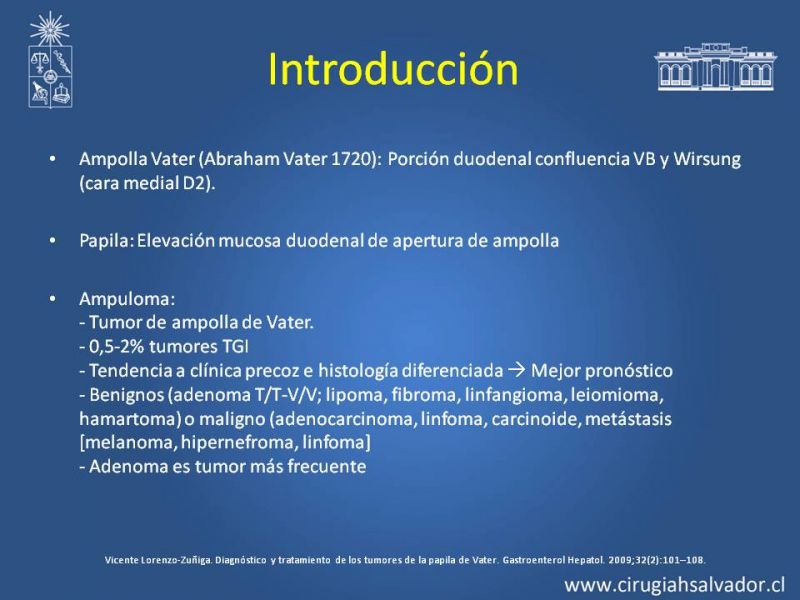 Introducción

• Ampolla Vater (Abraham Vater 1720): Porción duodenal confluencia VB y Wirsung (cara medial D2).

• Papila: Elevación mucosa duodenal de apertura de ampolla

• Ampuloma:
- Tumor de ampolla de Vater.
- 0,5-2% tumores TGI
- Tendencia a clínica precoz e histología diferenciada → Mejor pronóstico
- Benignos (adenoma T/T-V/V; lipoma, fibroma, linfangioma, leiomioma, hamartoma) o maligno (adenocarcinoma, linfoma, carcinoide, metástasis [melanoma, hipernefroma, linfoma]
- Adenoma es tumor más frecuente

Vicente Lorenzo-Zuñiga. Diagnóstico y tratamiento de los tumores de la papila de Vater. Gastroenterol Hepatol. 2009;32(2):101–108.

www.cirugiahsalvador.cl